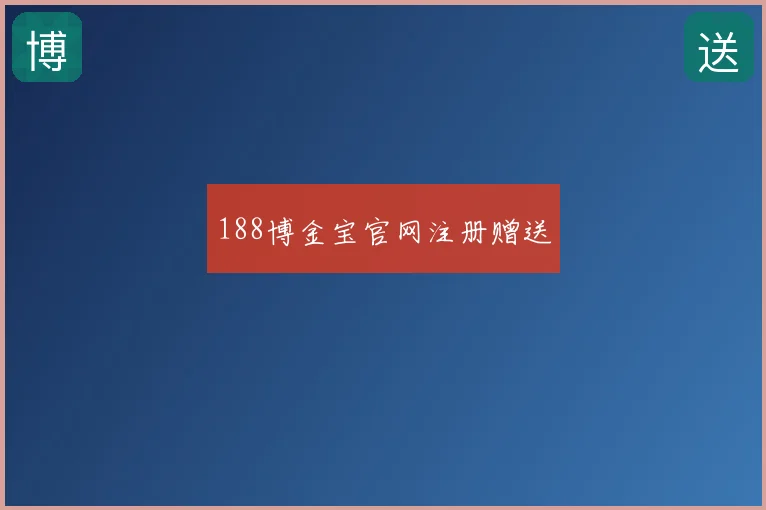 博

送

188博金宝官网注册赠送